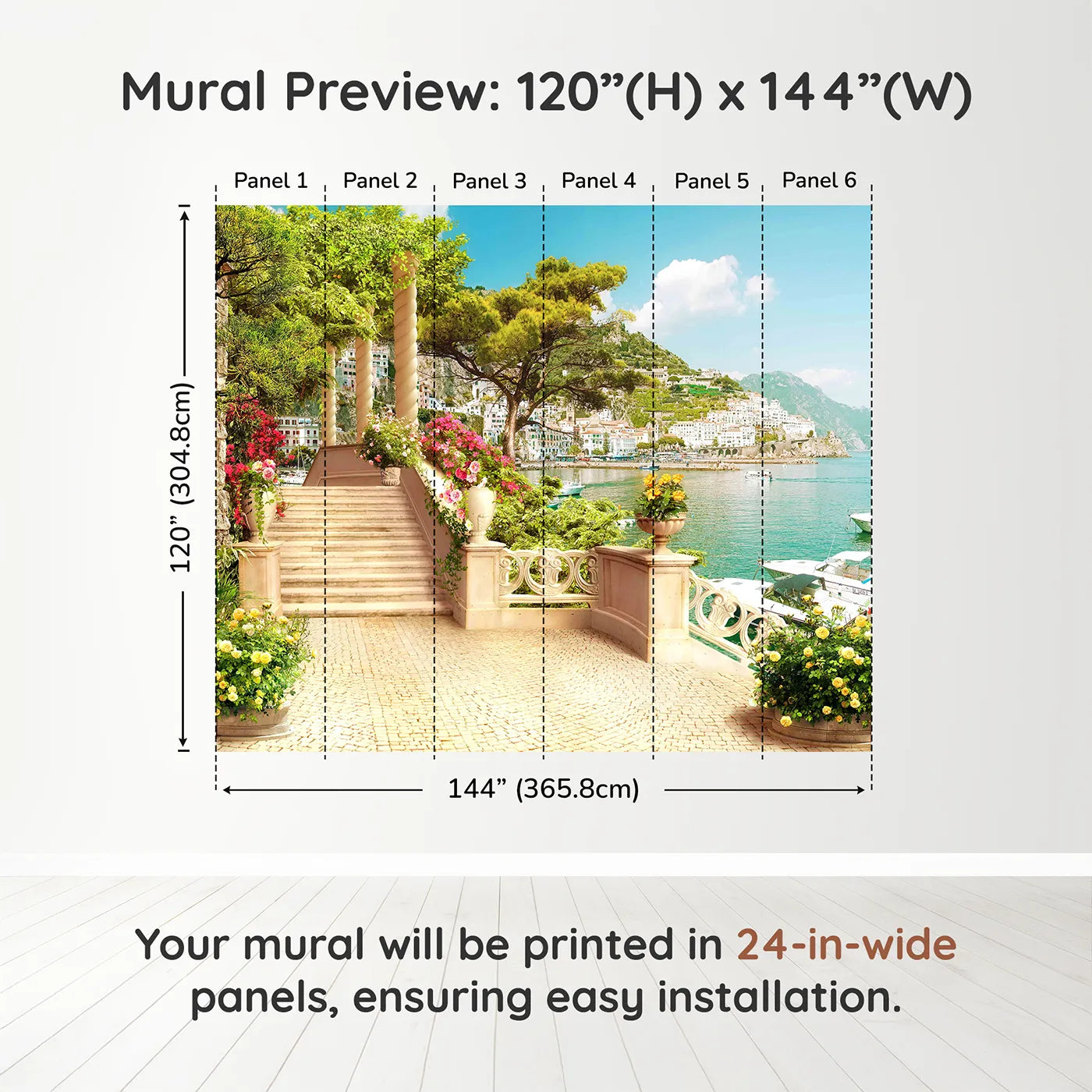 Mural Preview: 120”(H) x 144”(W)

Panel 1 Panel 2 Panel 3 Panel 4 Panel 5 Panel 6

120” (304.8cm)

144” (365.8cm)

Your mural will be printed in 24-in-wide panels, ensuring easy installation.